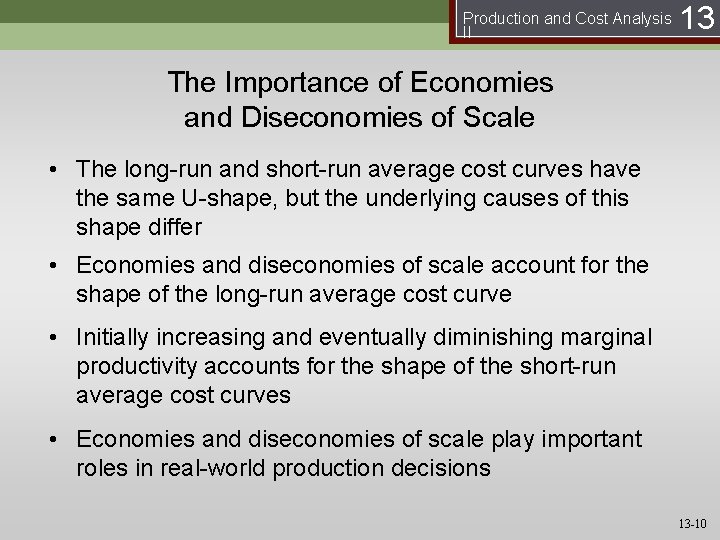 Production and Cost Analysis II 13

The Importance of Economies and Diseconomies of Scale

• The long-run and short-run average cost curves have the same U-shape, but the underlying causes of this shape differ

• Economies and diseconomies of scale account for the shape of the long-run average cost curve

• Initially increasing and eventually diminishing marginal productivity accounts for the shape of the short-run average cost curves

• Economies and diseconomies of scale play important roles in real-world production decisions

13-10